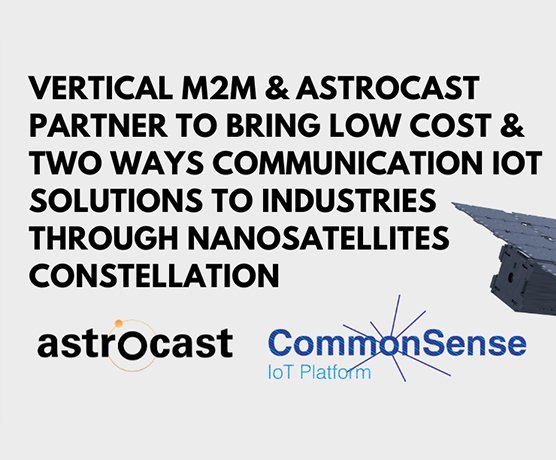 VERTICAL M2M & ASTROCAST PARTNER TO BRING LOW COST & TWO WAYS COMMUNICATION IOT SOLUTIONS TO INDUSTRIES THROUGH NANOSATELLITES CONSTELLATION

astrocast

CommonSense
IoT Platform